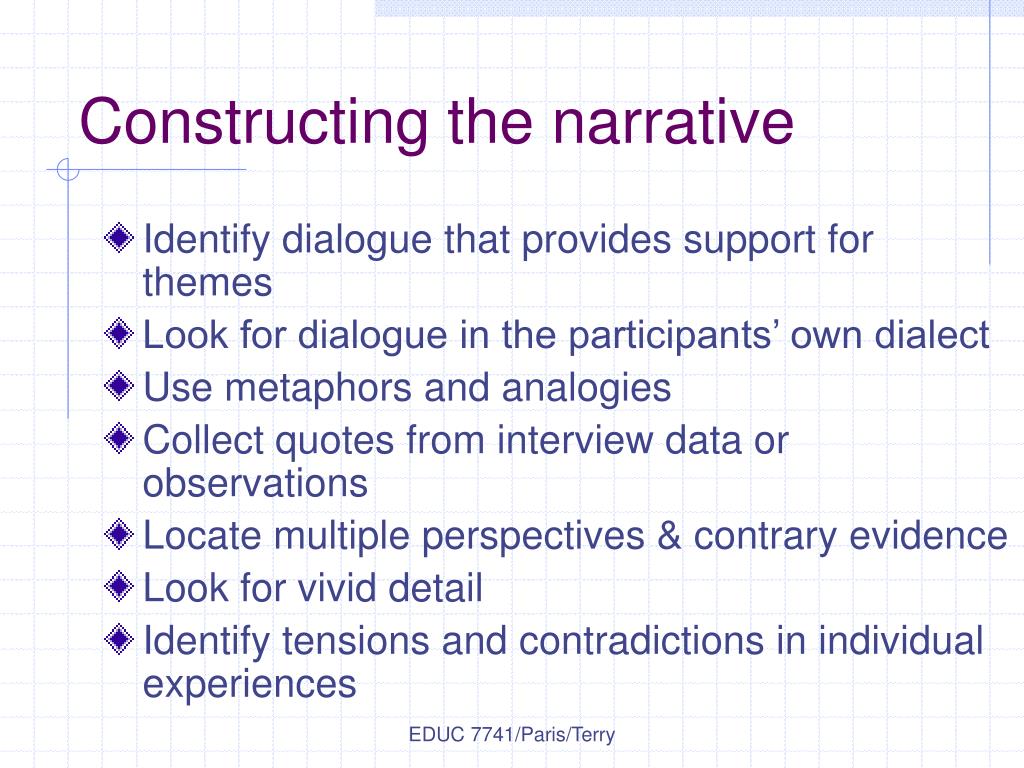 Constructing the narrative

Identify dialogue that provides support for themes

Look for dialogue in the participants’ own dialect

Use metaphors and analogies

Collect quotes from interview data or observations

Locate multiple perspectives & contrary evidence

Look for vivid detail

Identify tensions and contradictions in individual experiences

EDUC 7741/Paris/Terry